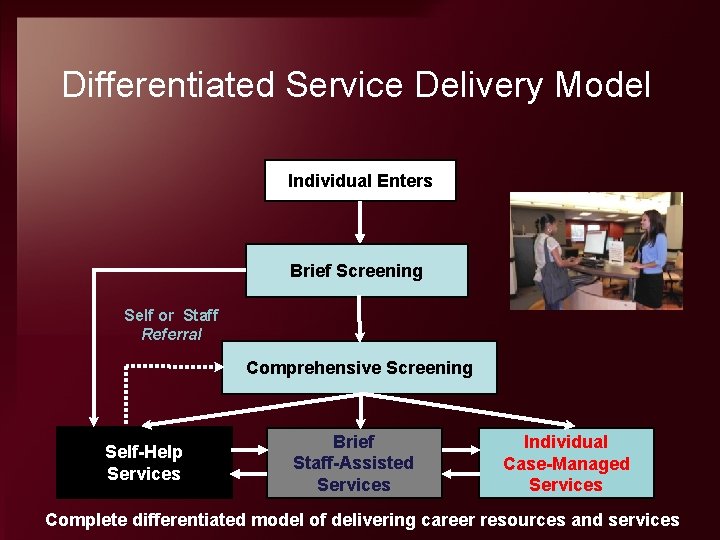 Differentiated Service Delivery Model

Individual Enters

Brief Screening

Self or Staff
Referral

Comprehensive Screening

Self-Help
Services

Brief
Staff-Assisted
Services

Individual
Case-Managed
Services

Complete differentiated model of delivering career resources and services